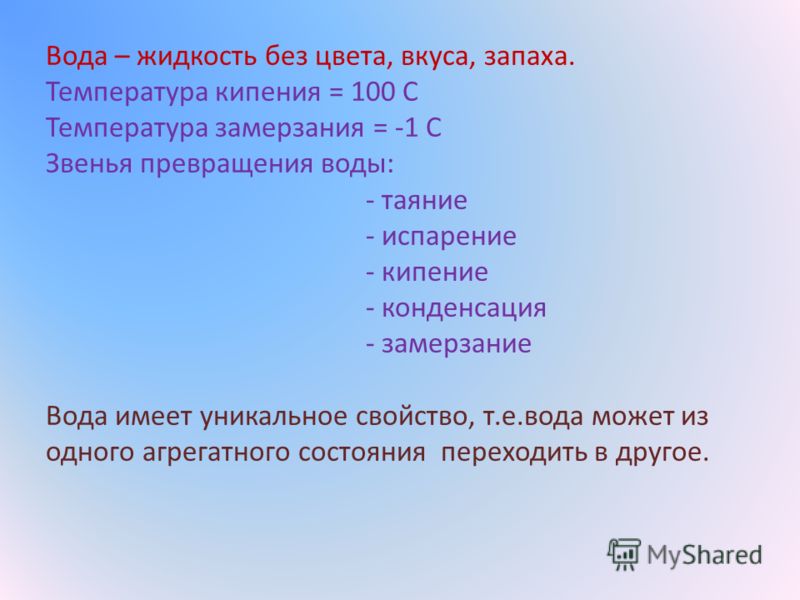 Вода – жидкость без цвета, вкуса, запаха.
Температура кипения = 100 С
Температура замерзания = -1 С
Звенья превращения воды:
- таяние
- испарение
- кипение
- конденсация
- замерзание

Вода имеет уникальное свойство, т.е.вода может из одного агрегатного состояния переходить в другое.

MyShared